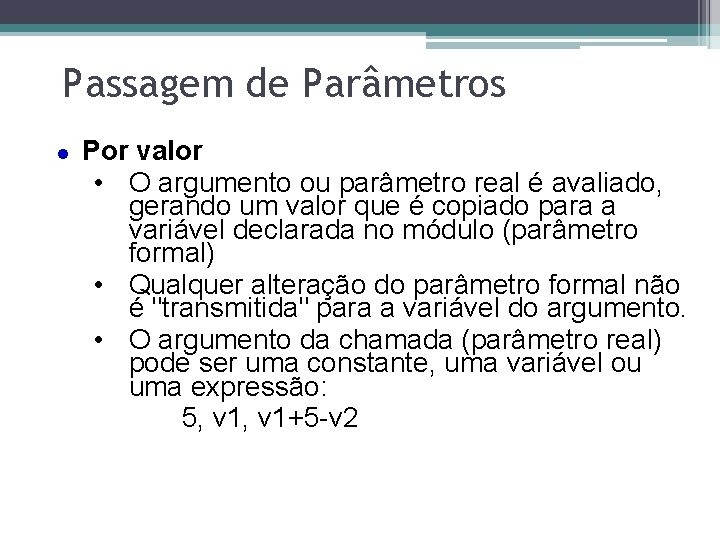 Passagem de Parâmetros

• Por valor
  • O argumento ou parâmetro real é avaliado, gerando um valor que é copiado para a variável declarada no módulo (parâmetro formal)
  • Qualquer alteração do parâmetro formal não é "transmitida" para a variável do argumento.
  • O argumento da chamada (parâmetro real) pode ser uma constante, uma variável ou uma expressão:
5, v1, v1+5-v2